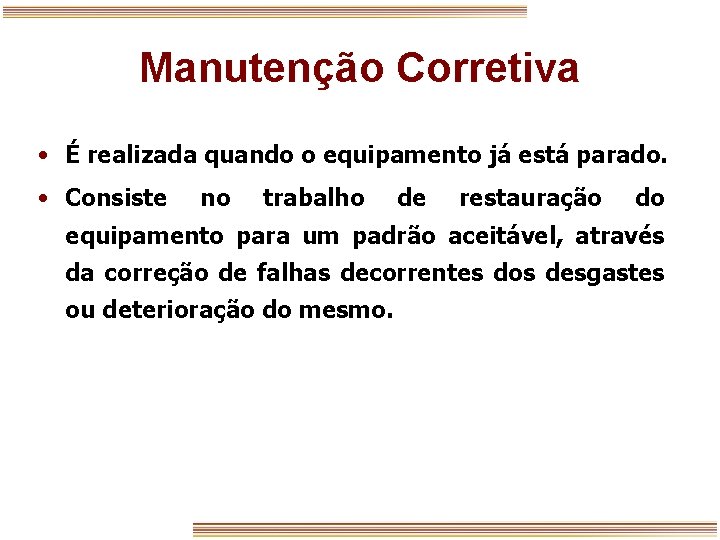 Manutenção Corretiva

• É realizada quando o equipamento já está parado.

• Consiste no trabalho de restauração do equipamento para um padrão aceitável, através da correção de falhas decorrentes dos desgastes ou deterioração do mesmo.